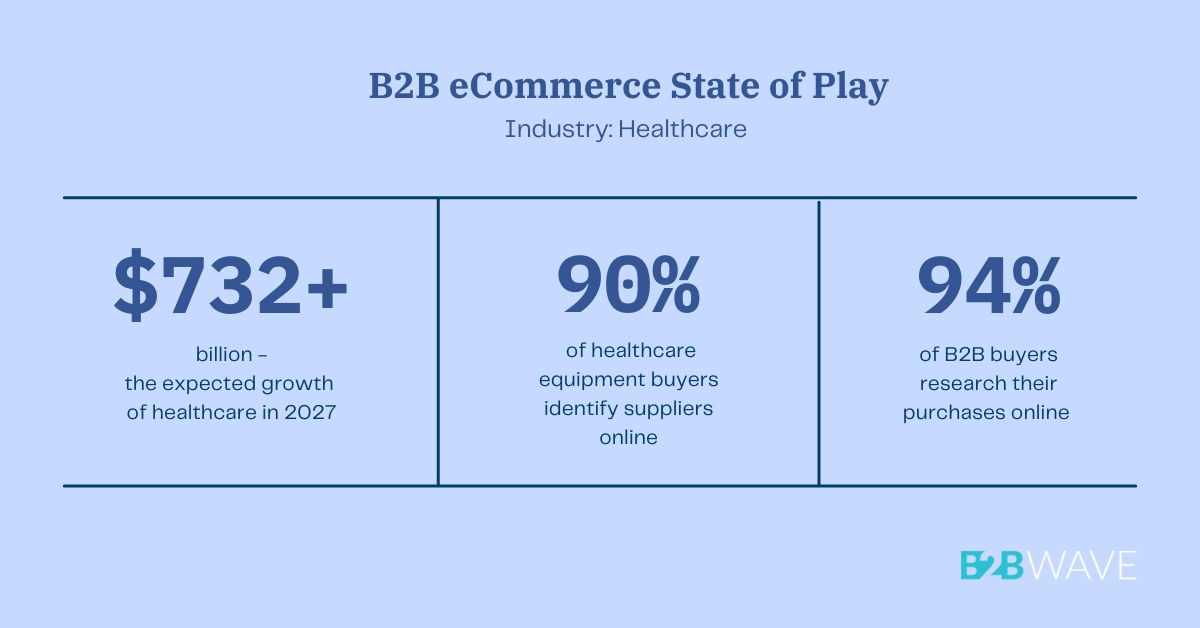 B2B eCommerce State of Play

Industry: Healthcare

$732+

billion – the expected growth of healthcare in 2027

90%

of healthcare equipment buyers identify suppliers online

94%

of B2B buyers research their purchases online

B2BWAVE